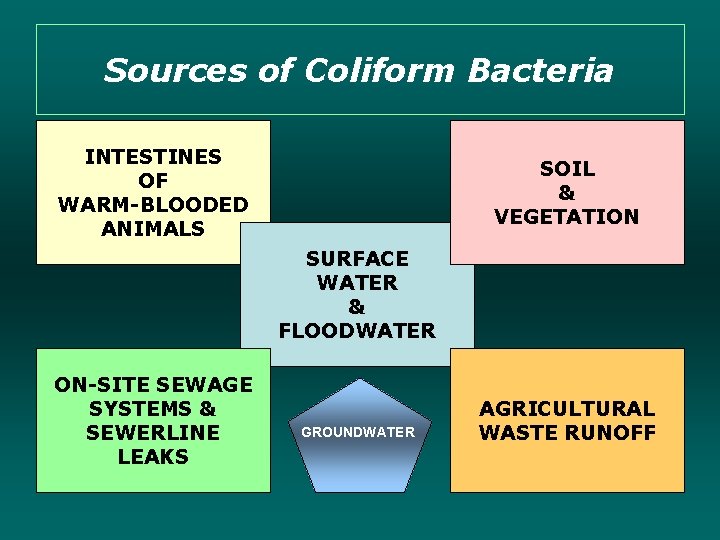 Sources of Coliform Bacteria

INTESTINES OF WARM-BLOODED ANIMALS

SOIL & VEGETATION

SURFACE WATER & FLOODWATER

ON-SITE SEWAGE SYSTEMS & SEWERLINE LEAKS

GROUNDWATER

AGRICULTURAL WASTE RUNOFF